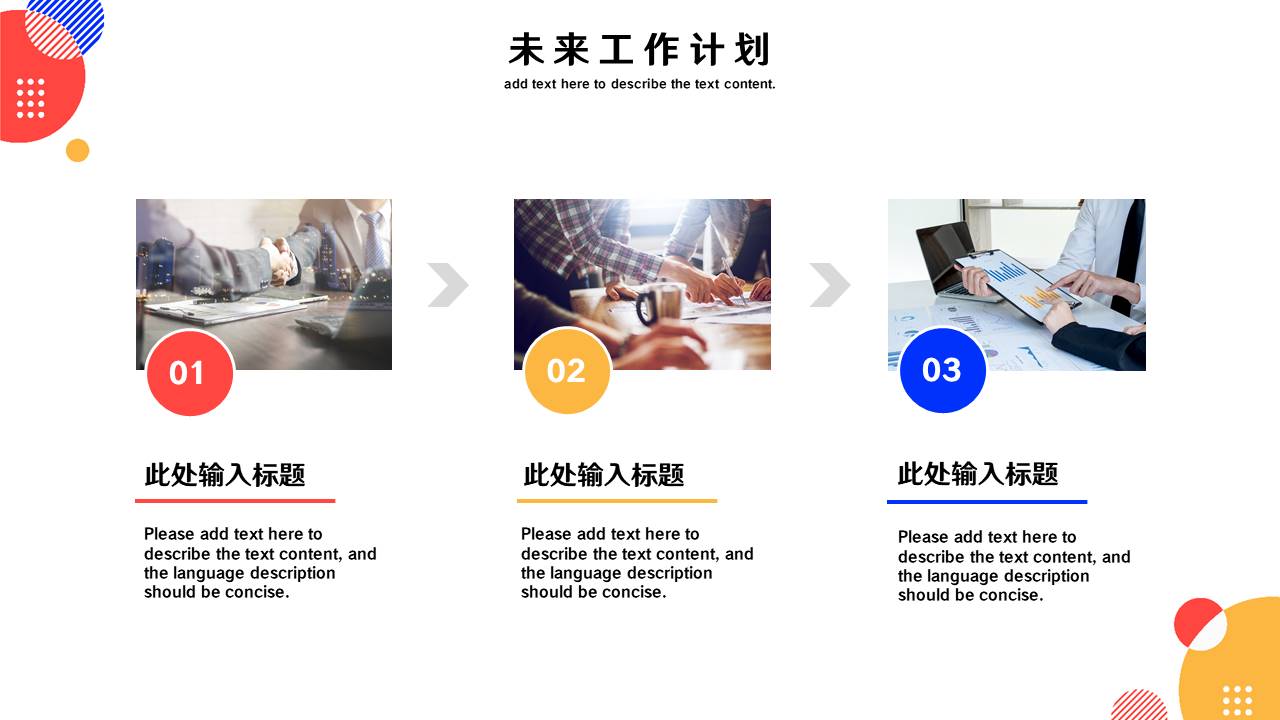 未来工作计划
add text here to describe the text content.

01

此处输入标题

Please add text here to describe the text content, and the language description should be concise.

02

此处输入标题

Please add text here to describe the text content, and the language description should be concise.

03

此处输入标题

Please add text here to describe the text content, and the language description should be concise.